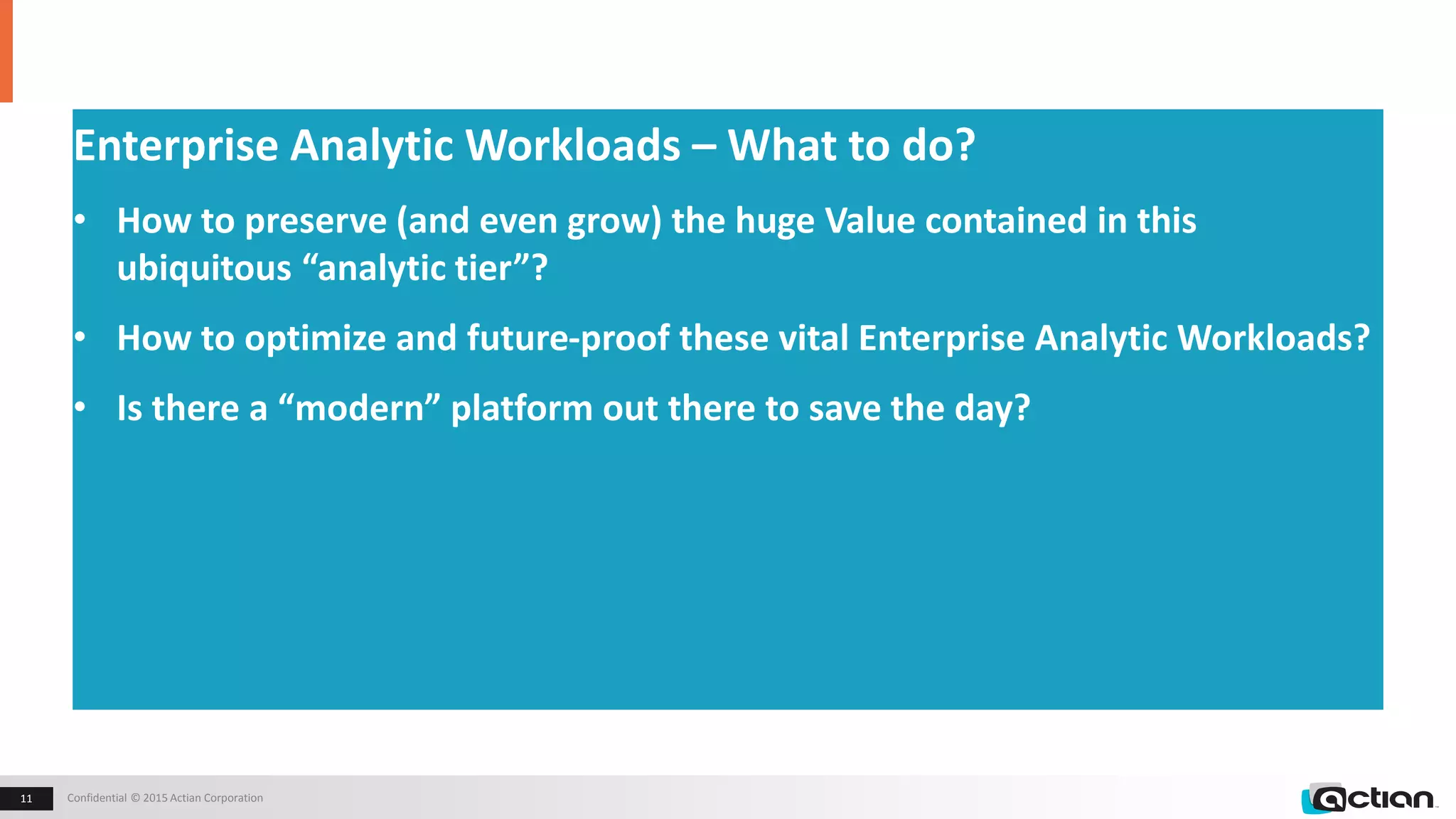 Enterprise Analytic Workloads – What to do?

• How to preserve (and even grow) the huge Value contained in this ubiquitous “analytic tier”?

• How to optimize and future-proof these vital Enterprise Analytic Workloads?

• Is there a “modern” platform out there to save the day?

11 Confidential © 2015 Actian Corporation

actian